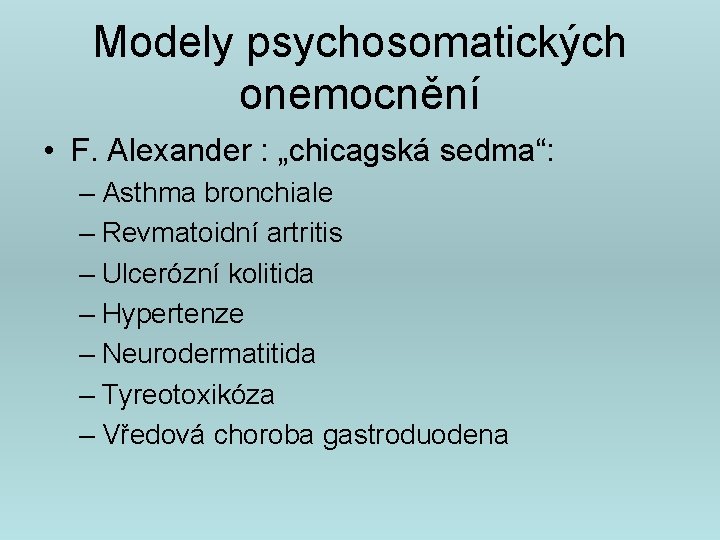 Modely psychosomatických onemocnění

• F. Alexander : „chicagská sedma“:
– Asthma bronchiale
– Revmatoidní artritis
– Ulcerózní kolitida
– Hypertenze
– Neurodermatitida
– Tyreotoxikóza
– Vředová choroba gastroduodena